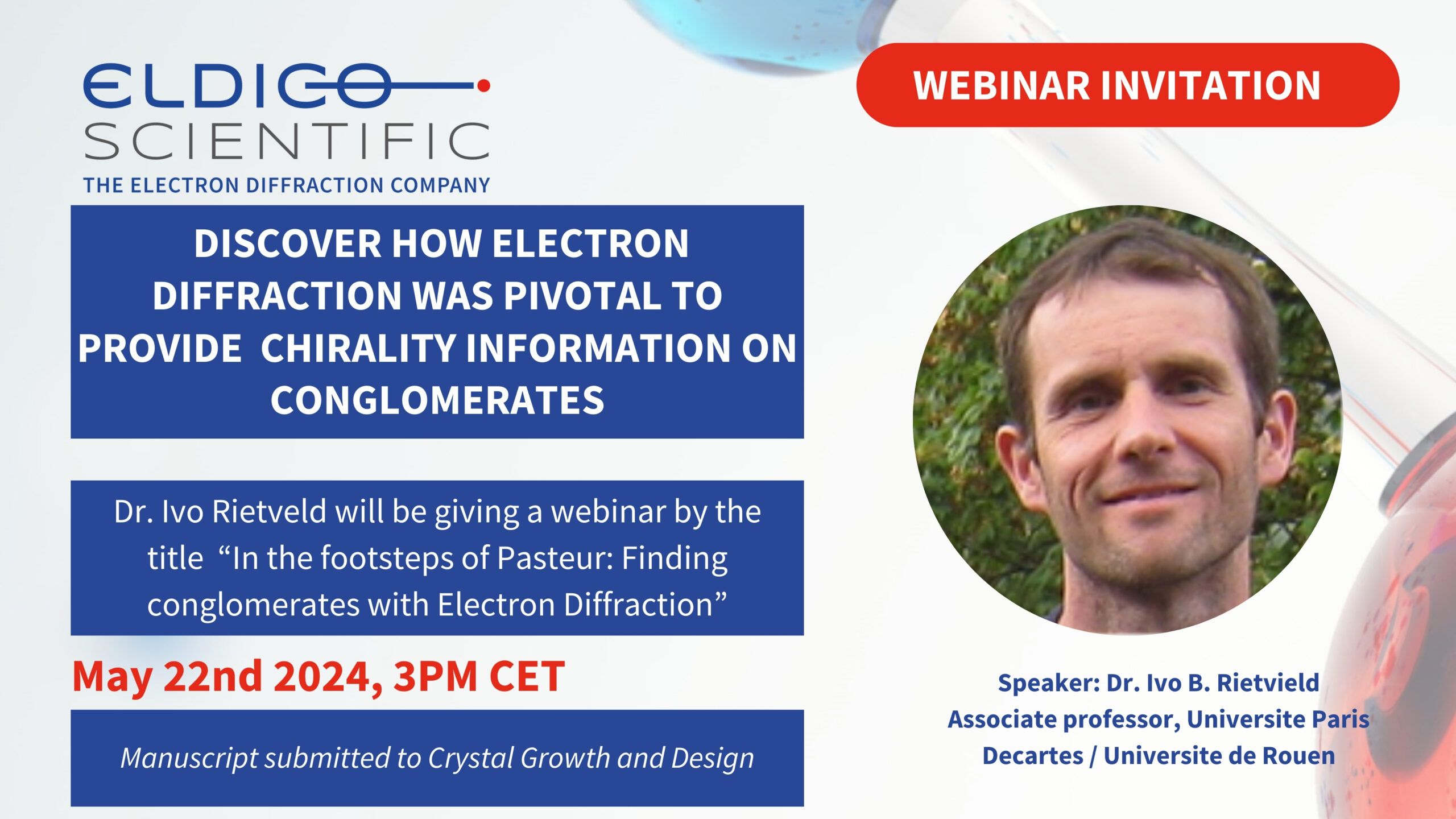 ELDICO
SCIENTIFIC
THE ELECTRON DIFFRACTION COMPANY

WEBINAR INVITATION

DISCOVER HOW ELECTRON DIFFRACTION WAS PIVOTAL TO PROVIDE CHIRALITY INFORMATION ON CONGLOMERATES

Dr. Ivo Rietveld will be giving a webinar by the title “In the footsteps of Pasteur: Finding conglomerates with Electron Diffraction”

May 22nd 2024, 3PM CET

Manuscript submitted to Crystal Growth and Design

Speaker: Dr. Ivo B. Rietvield
Associate professor, Universite Paris Decartes / Universite de Rouen